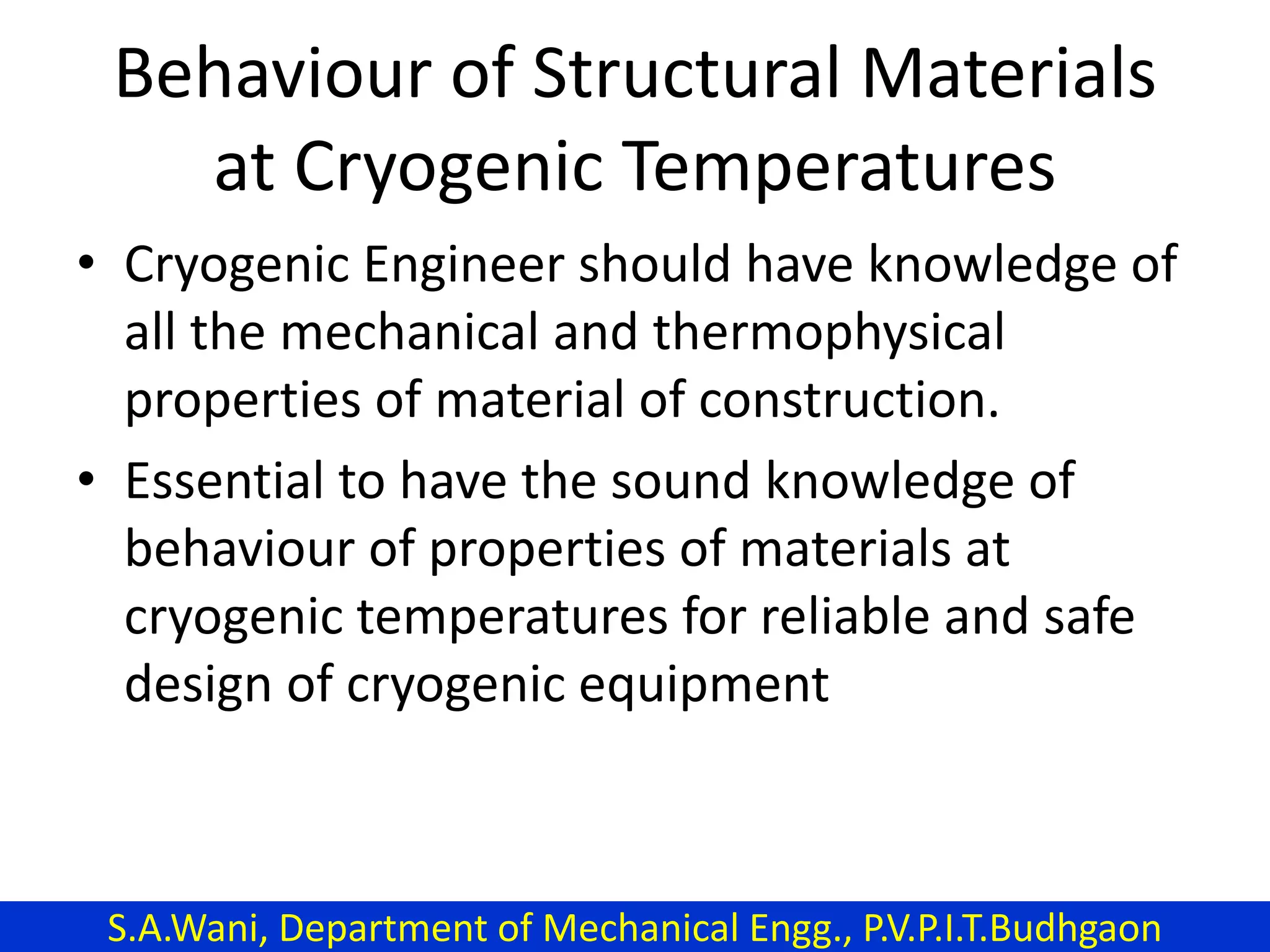 Behaviour of Structural Materials at Cryogenic Temperatures

• Cryogenic Engineer should have knowledge of all the mechanical and thermophysical properties of material of construction.

• Essential to have the sound knowledge of behaviour of properties of materials at cryogenic temperatures for reliable and safe design of cryogenic equipment

S.A.Wani, Department of Mechanical Engg., P.V.P.I.T.Budhgaon